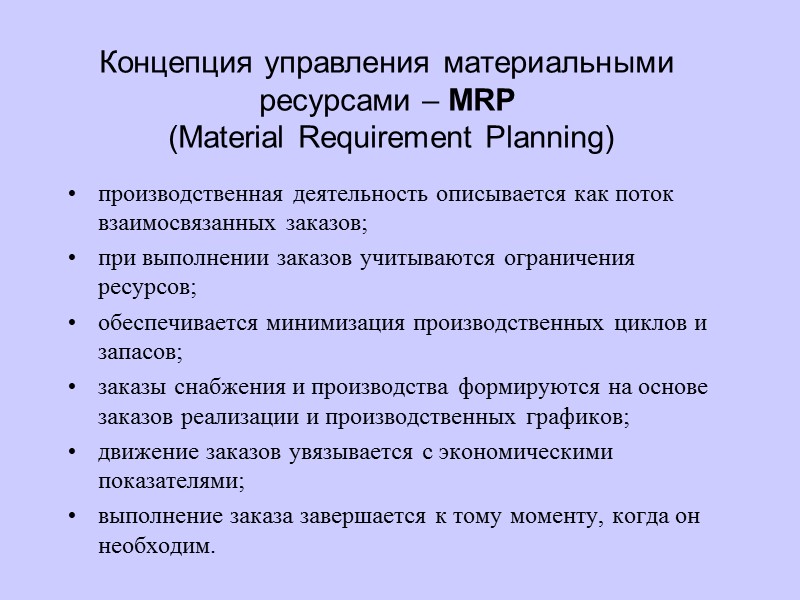 Концепция управления материальными ресурсами – MRP
(Material Requirement Planning)

• производственная деятельность описывается как поток взаимосвязанных заказов;
• при выполнении заказов учитываются ограничения ресурсов;
• обеспечивается минимизация производственных циклов и запасов;
• заказы снабжения и производства формируются на основе заказов реализации и производственных графиков;
• движение заказов увязывается с экономическими показателями;
• выполнение заказа завершается к тому моменту, когда он необходим.